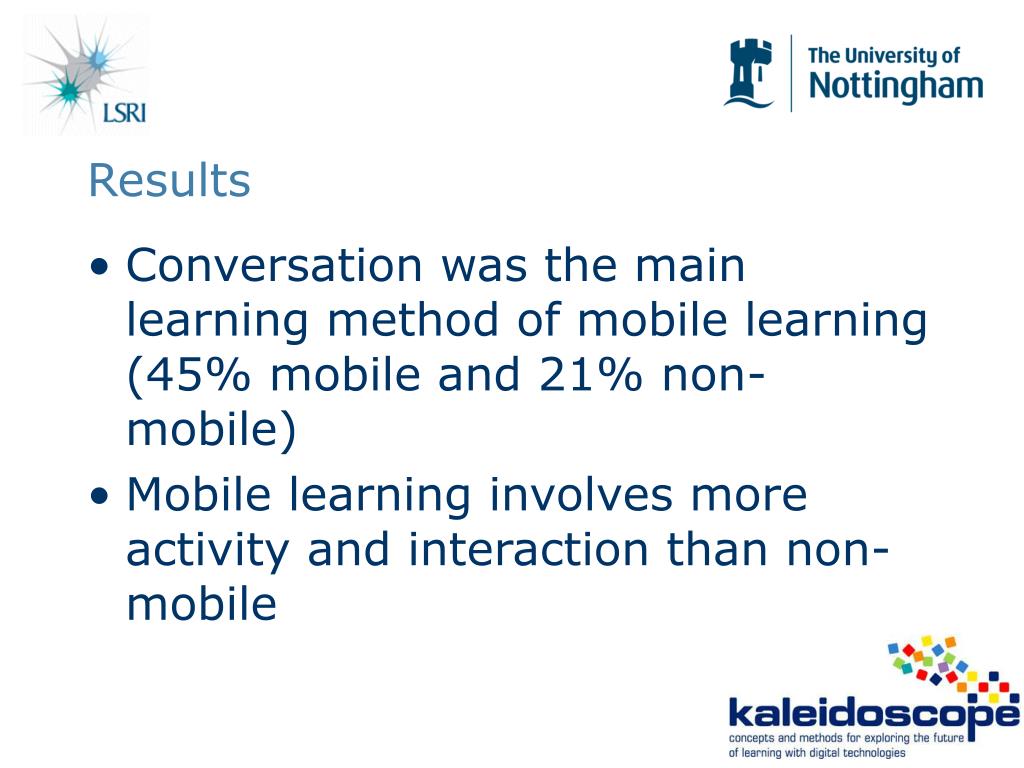 LSRI

The University of Nottingham

Results

• Conversation was the main learning method of mobile learning (45% mobile and 21% non-mobile)

• Mobile learning involves more activity and interaction than non-mobile

kaleidoscope
concepts and methods for exploring the future of learning with digital technologies